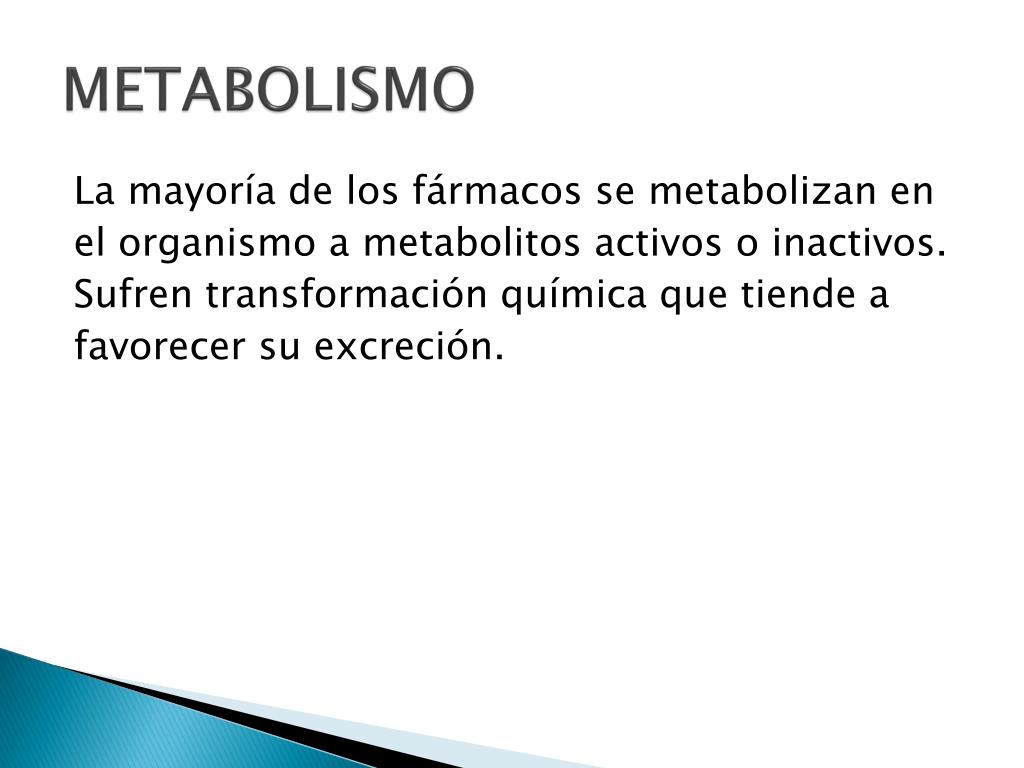 METABOLISMO

La mayoría de los fármacos se metabolizan en el organismo a metabolitos activos o inactivos. Sufren transformación química que tiende a favorecer su excreción.